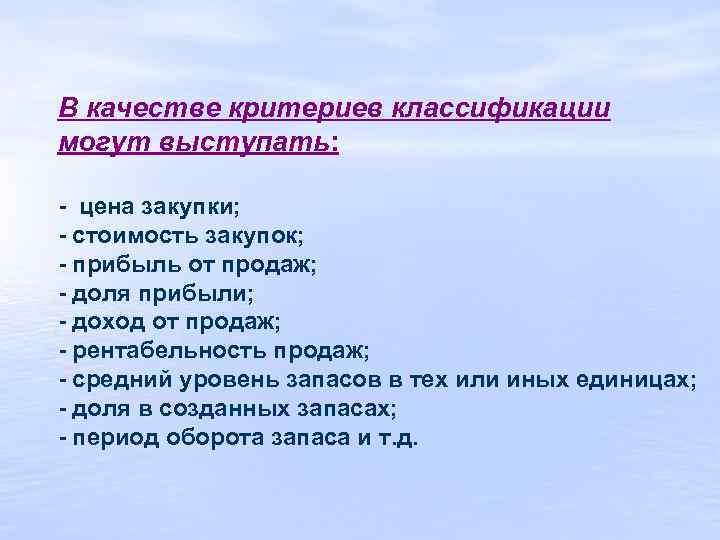 В качестве критериев классификации могут выступать:

- цена закупки;
- стоимость закупок;
- прибыль от продаж;
- доля прибыли;
- доход от продаж;
- рентабельность продаж;
- средний уровень запасов в тех или иных единицах;
- доля в созданных запасах;
- период оборота запаса и т.д.